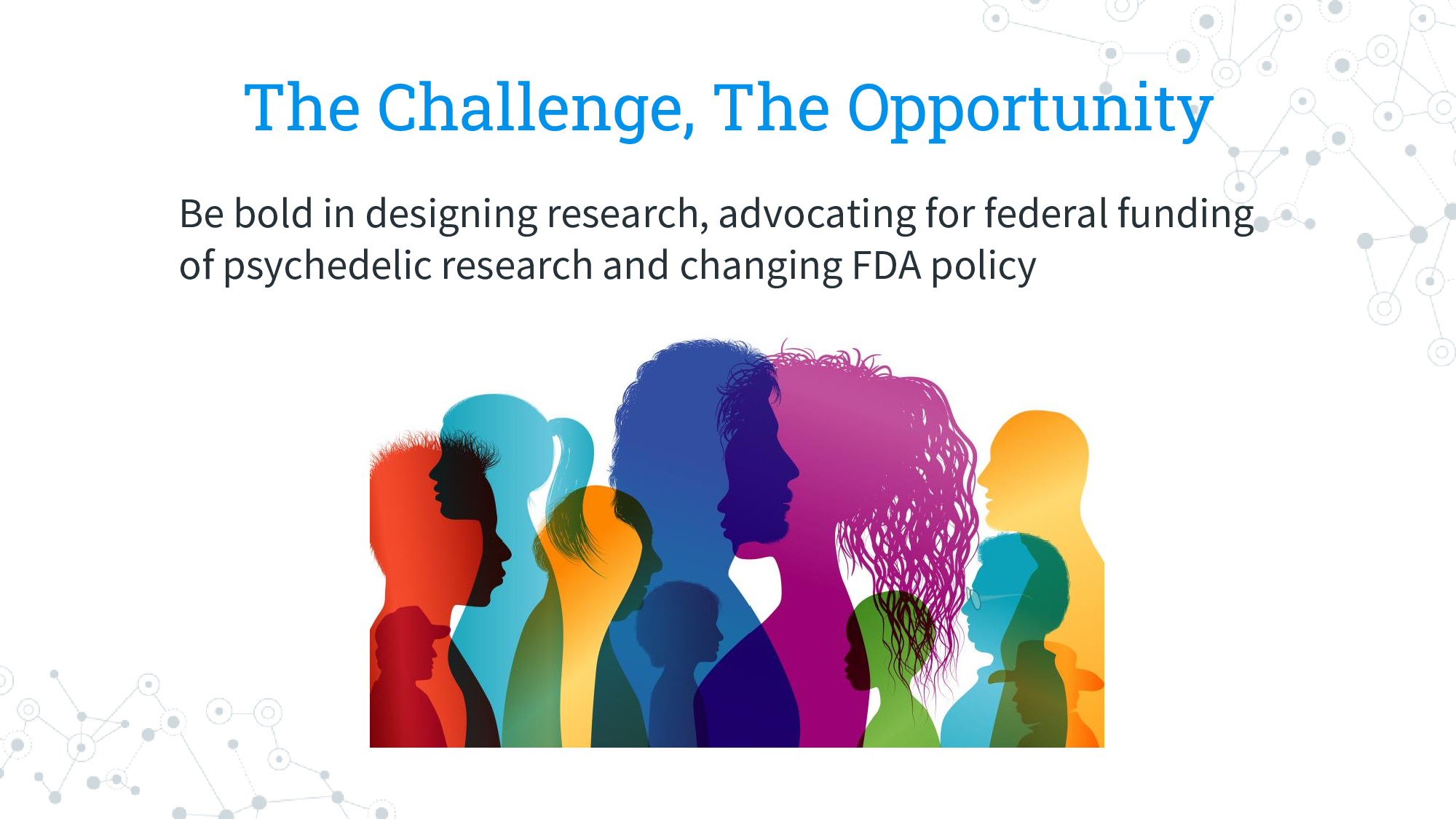 The Challenge, The Opportunity

Be bold in designing research, advocating for federal funding of psychedelic research and changing FDA policy